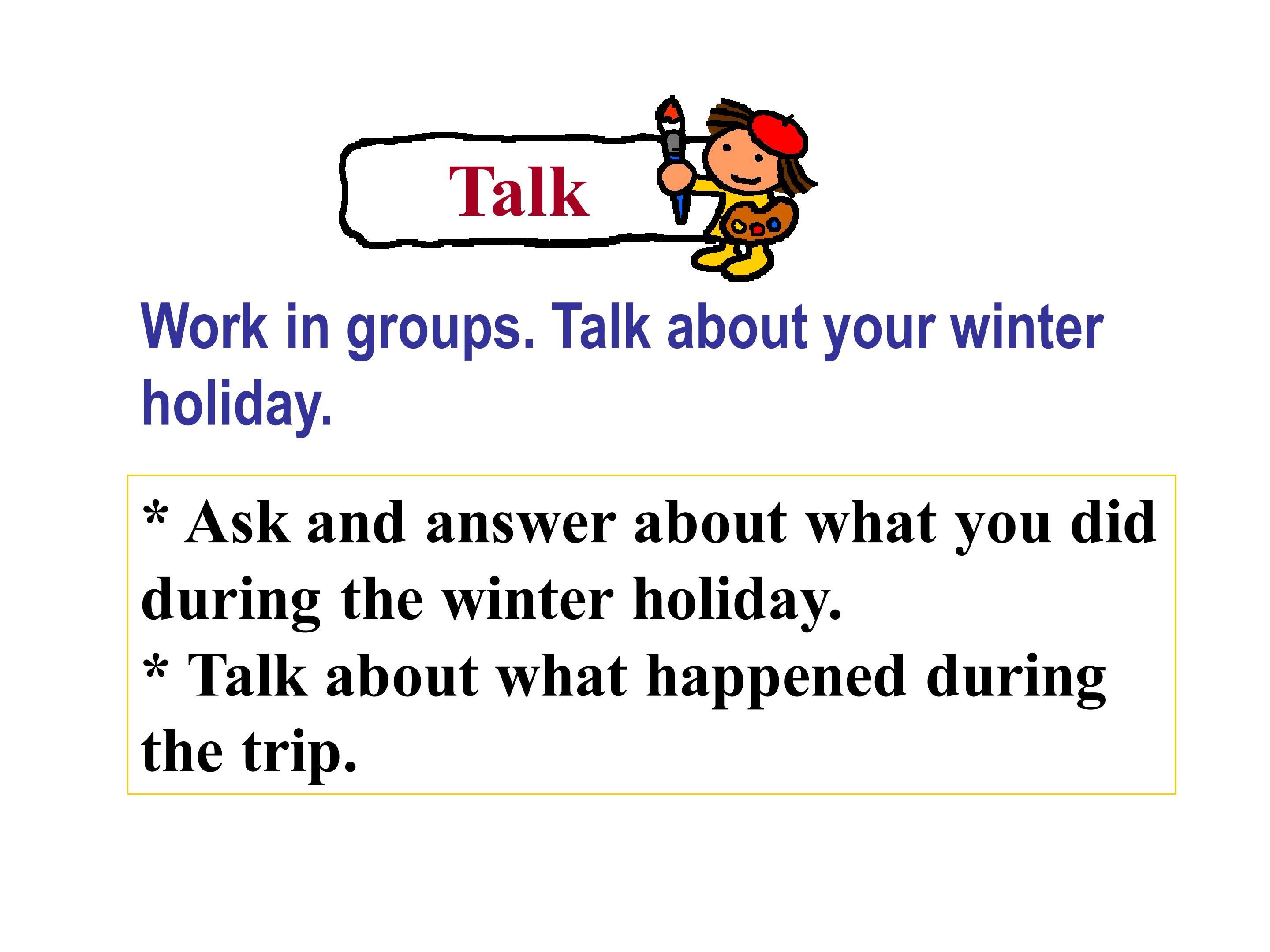 Talk

Work in groups. Talk about your winter holiday.

* Ask and answer about what you did during the winter holiday.
* Talk about what happened during the trip.